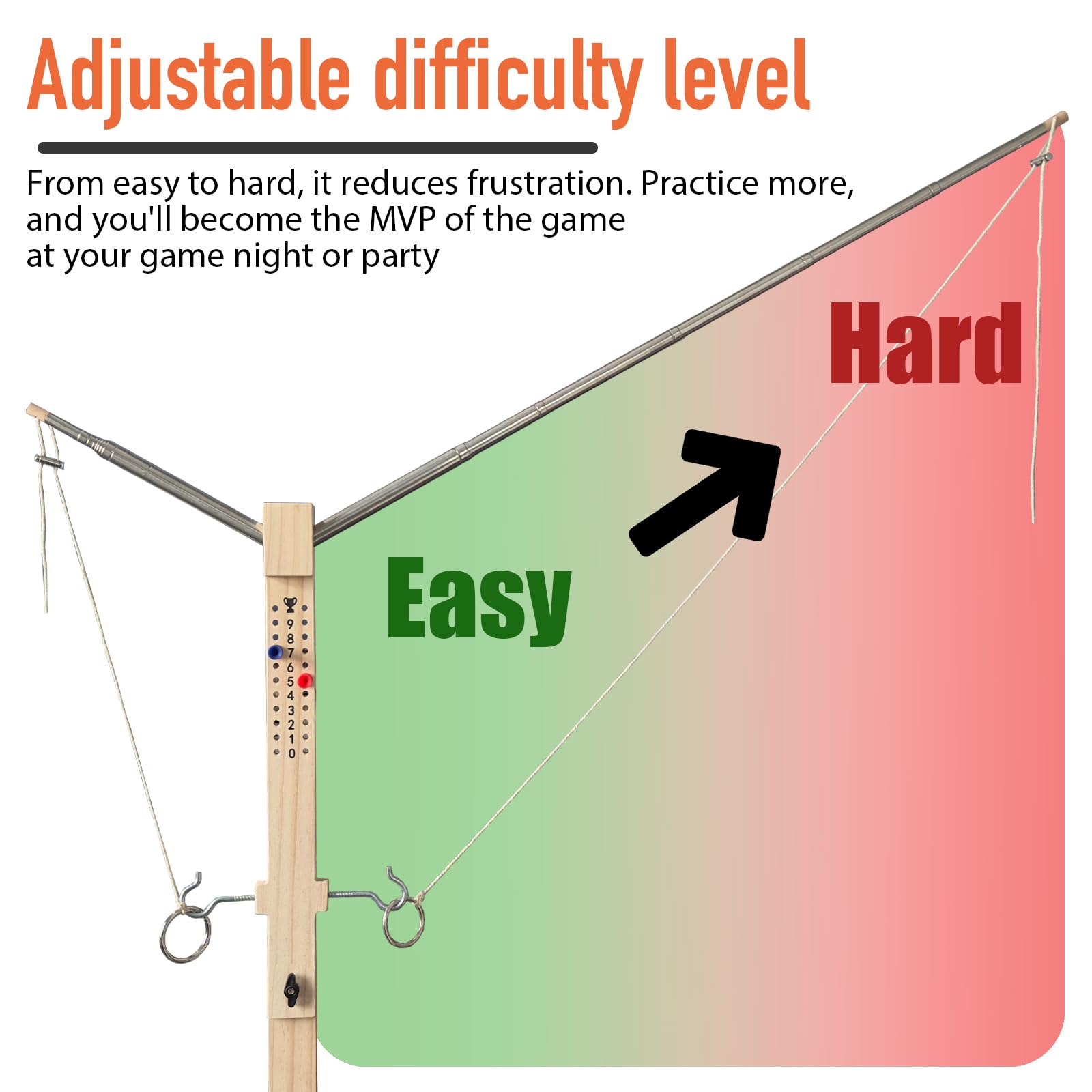 Adjustable difficulty level

From easy to hard, it reduces frustration. Practice more, and you'll become the MVP of the game at your game night or party

Hard

Easy

9
8
7
6
5
4
3
2
1
0